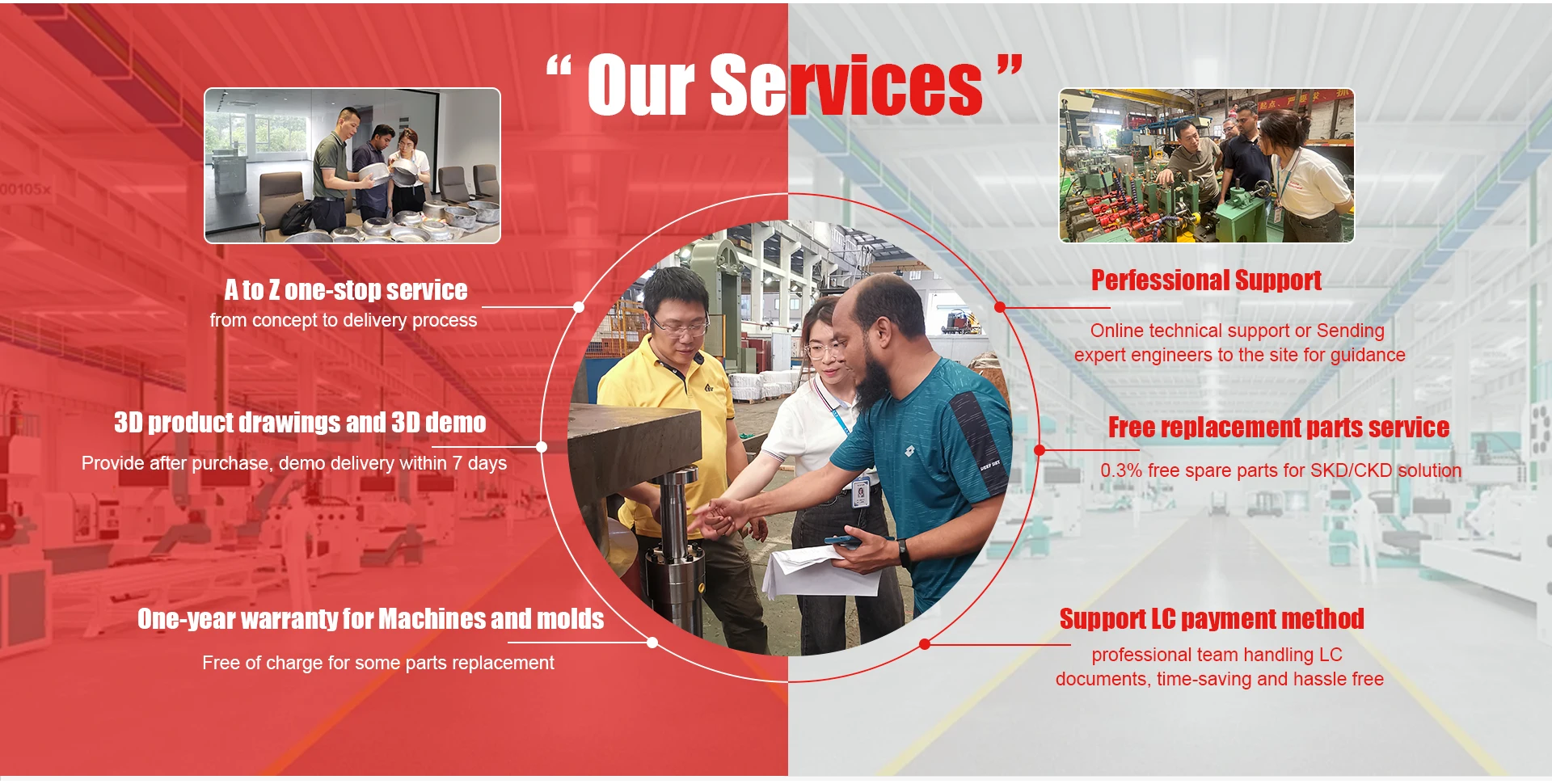 “ Our Services ”

A to Z one-stop service
from concept to delivery process

3D product drawings and 3D demo
Provide after purchase, demo delivery within 7 days

One-year warranty for Machines and molds
Free of charge for some parts replacement

Perfessional Support
Online technical support or Sending expert engineers to the site for guidance

Free replacement parts service
0.3% free spare parts for SKD/CKD solution

Support LC payment method
professional team handling LC documents, time-saving and hassle free